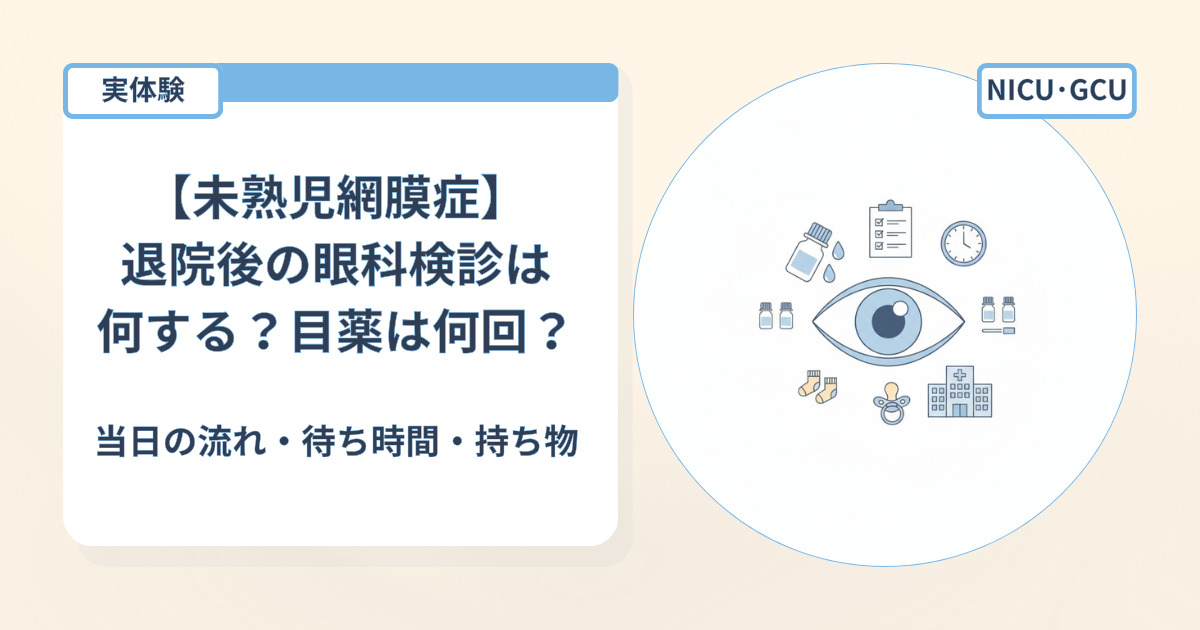 実体験

【未熟児網膜症】
退院後の眼科検診は
何する？目薬は何回？

当日の流れ・待ち時間・持ち物

NICU・GCU